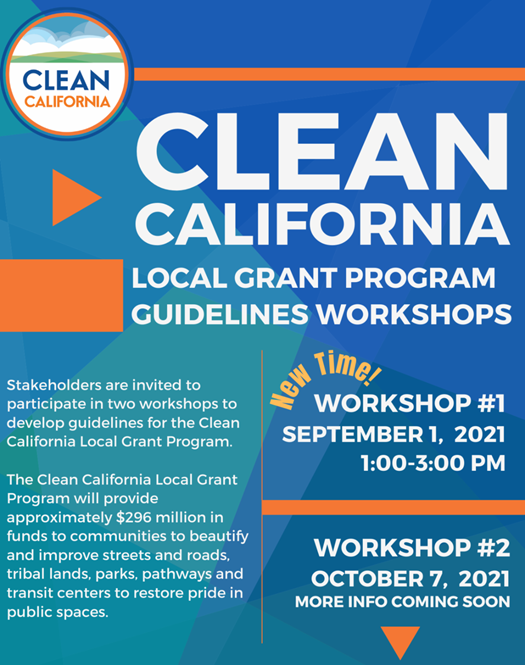 CLEAN
CALIFORNIA

CLEAN CALIFORNIA
LOCAL GRANT PROGRAM
GUIDELINES WORKSHOPS

Stakeholders are invited to participate in two workshops to develop guidelines for the Clean California Local Grant Program.

The Clean California Local Grant Program will provide approximately $296 million in funds to communities to beautify and improve streets and roads, tribal lands, parks, pathways and transit centers to restore pride in public spaces.

New Time!
WORKSHOP #1
SEPTEMBER 1, 2021
1:00-3:00 PM

WORKSHOP #2
OCTOBER 7, 2021
MORE INFO COMING SOON